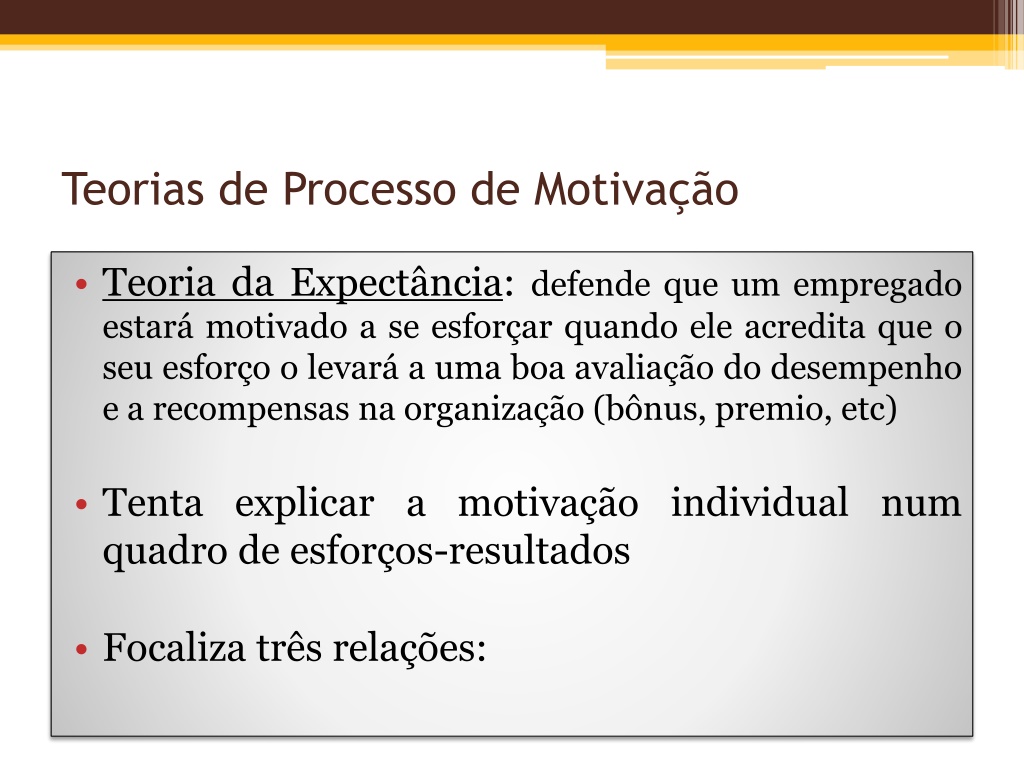 Teorias de Processo de Motivação

• Teoria da Expectância: defende que um empregado estará motivado a se esforçar quando ele acredita que o seu esforço o levará a uma boa avaliação do desempenho e a recompensas na organização (bônus, premio, etc)

• Tenta explicar a motivação individual num quadro de esforços-resultados

• Focaliza três relações: